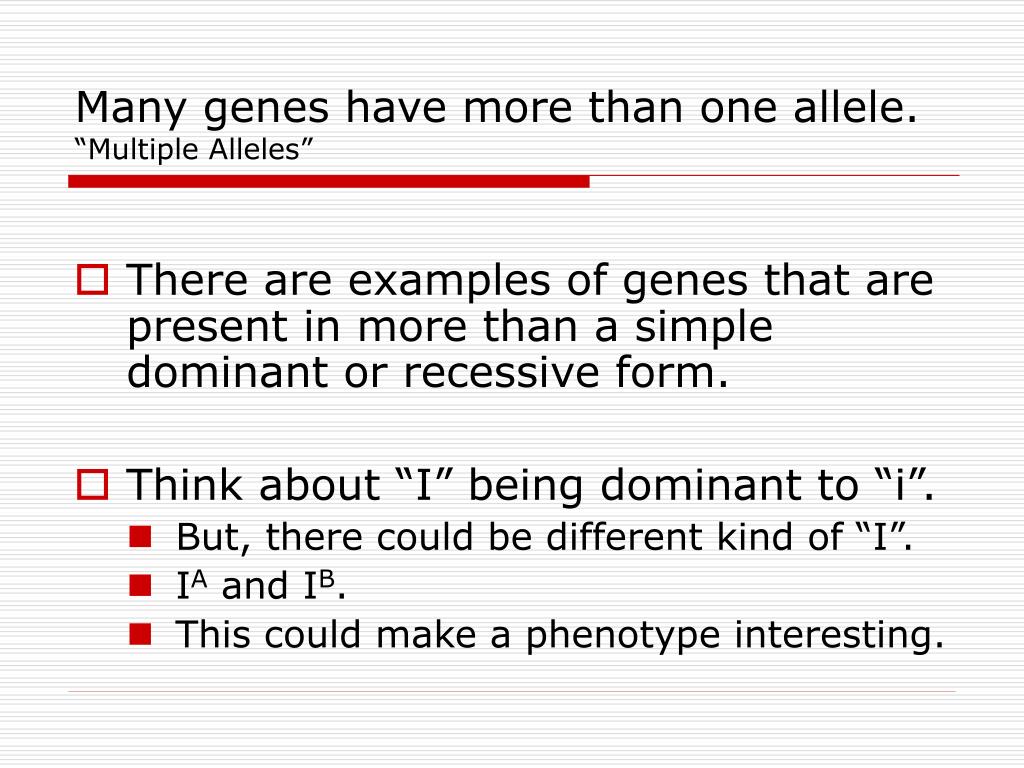 Many genes have more than one allele.
“Multiple Alleles”

There are examples of genes that are present in more than a simple dominant or recessive form.

Think about “I” being dominant to “i”.

But, there could be different kind of “I”.

$I^A$ and $I^B$.

This could make a phenotype interesting.